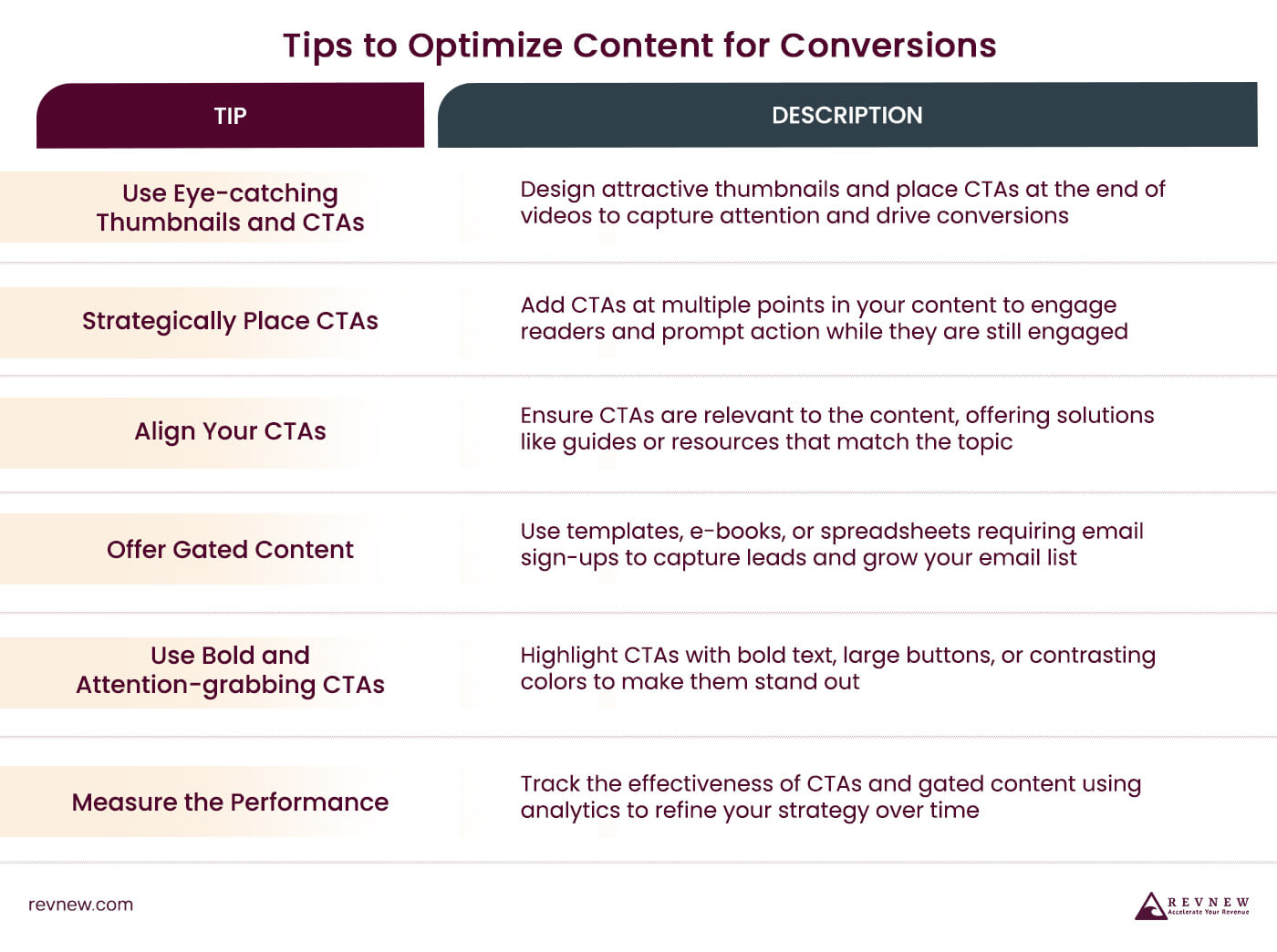 Tips to Optimize Content for Conversions

| TIP | DESCRIPTION |
|---|---|
| Use Eye-catching Thumbnails and CTAs | Design attractive thumbnails and place CTAs at the end of videos to capture attention and drive conversions |
| Strategically Place CTAs | Add CTAs at multiple points in your content to engage readers and prompt action while they are still engaged |
| Align Your CTAs | Ensure CTAs are relevant to the content, offering solutions like guides or resources that match the topic |
| Offer Gated Content | Use templates, e-books, or spreadsheets requiring email sign-ups to capture leads and grow your email list |
| Use Bold and Attention-grabbing CTAs | Highlight CTAs with bold text, large buttons, or contrasting colors to make them stand out |
| Measure the Performance | Track the effectiveness of CTAs and gated content using analytics to refine your strategy over time |

revnew.com

REVNEW
Accelerate Your Revenue